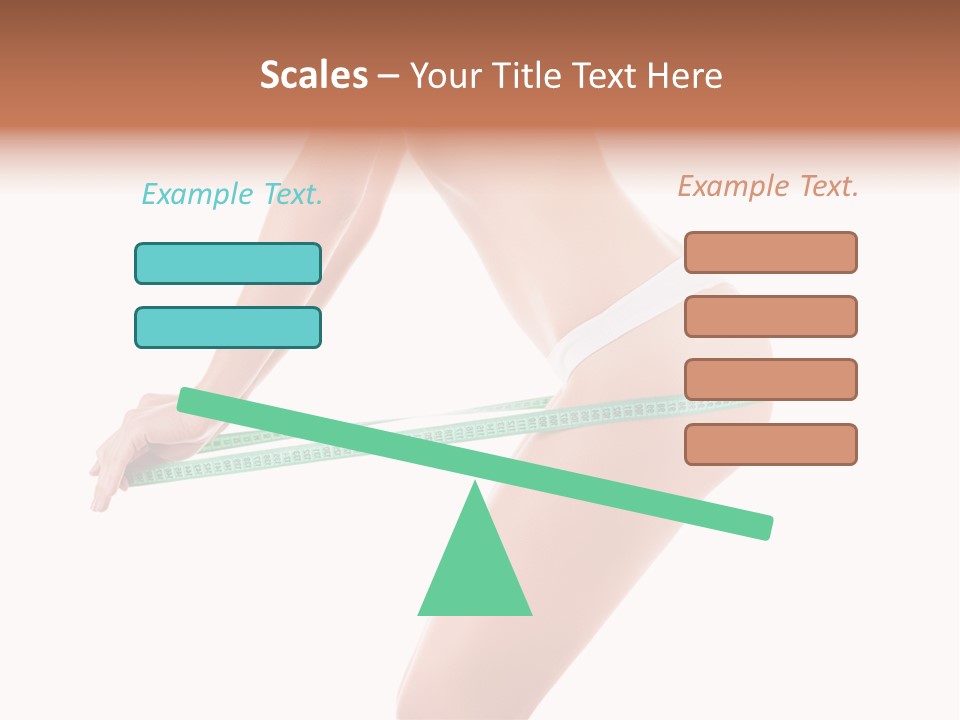 Scales – Your Title Text Here

Example Text.

Example Text.